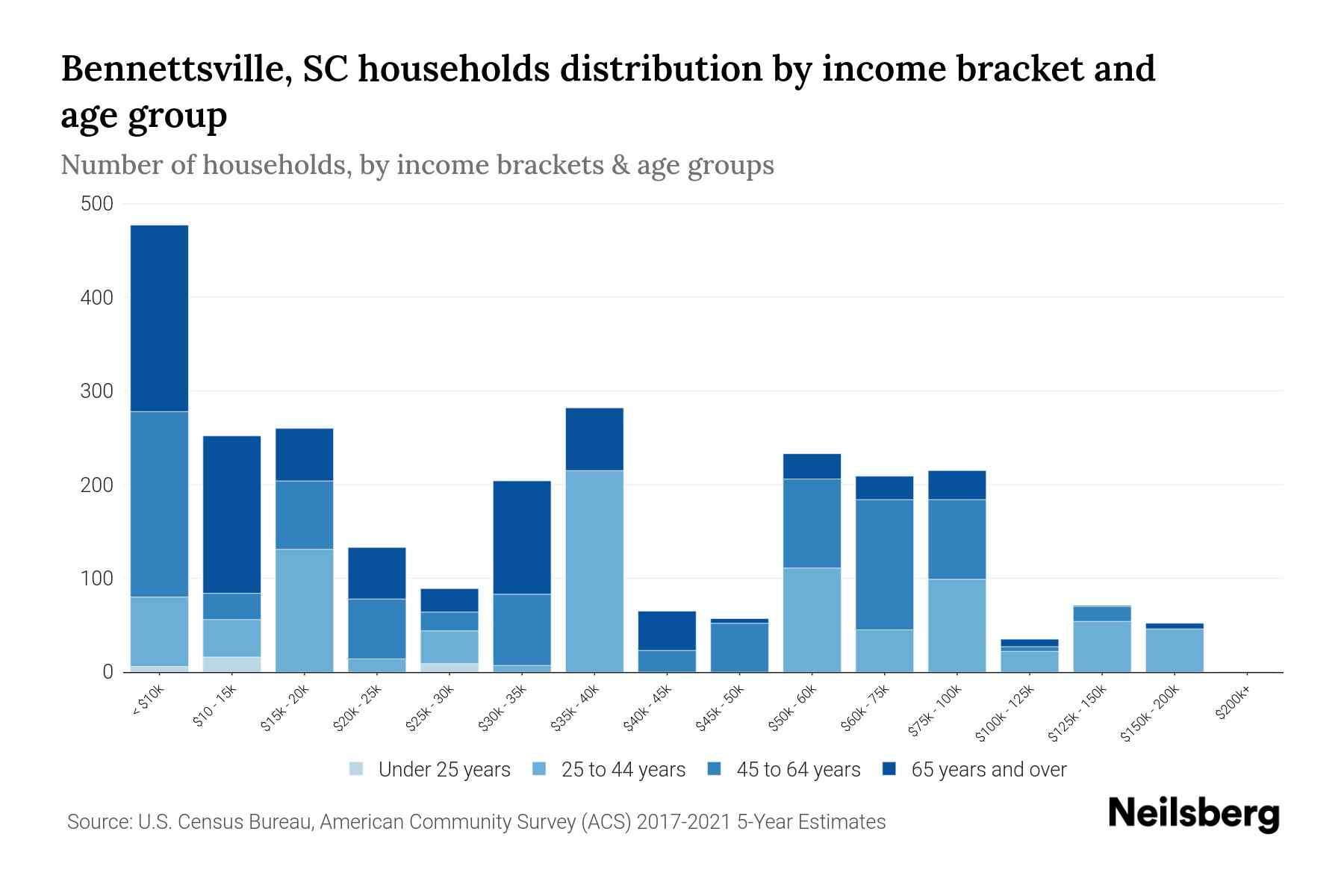 Bennettsville, SC households distribution by income bracket and age group

Number of households, by income brackets & age groups

500
400
300
200
100
0

< $10k
$10 - 15k
$15k - 20k
$20k - 25k
$25k - 30k
$30k - 35k
$35k - 40k
$40k - 45k
$45k - 50k
$50k - 60k
$60k - 75k
$75k - 100k
$100k - 125k
$125k - 150k
$150k - 200k
$200k+

Under 25 years
25 to 44 years
45 to 64 years
65 years and over

Source: U.S. Census Bureau, American Community Survey (ACS) 2017-2021 5-Year Estimates

Neilsberg